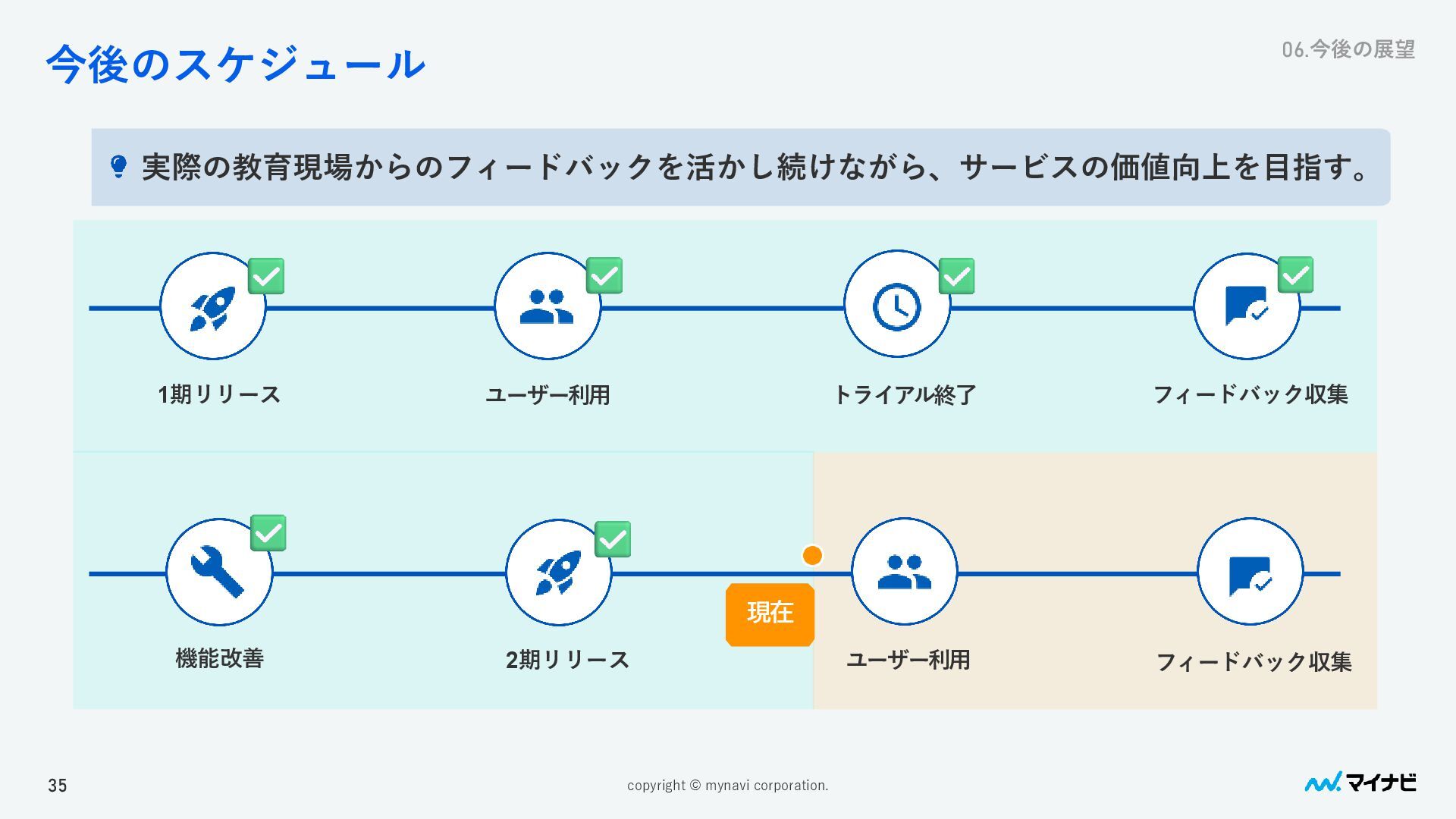 今後のスケジュール

06.今後の展望

実際の教育現場からのフィードバックを活かし続けながら、サービスの価値向上を目指す。

1期リリース

ユーザー利用

トライアル終了

フィードバック収集

機能改善

2期リリース

現在

ユーザー利用

フィードバック収集

35

copyright © mynavi corporation.

マイナビ